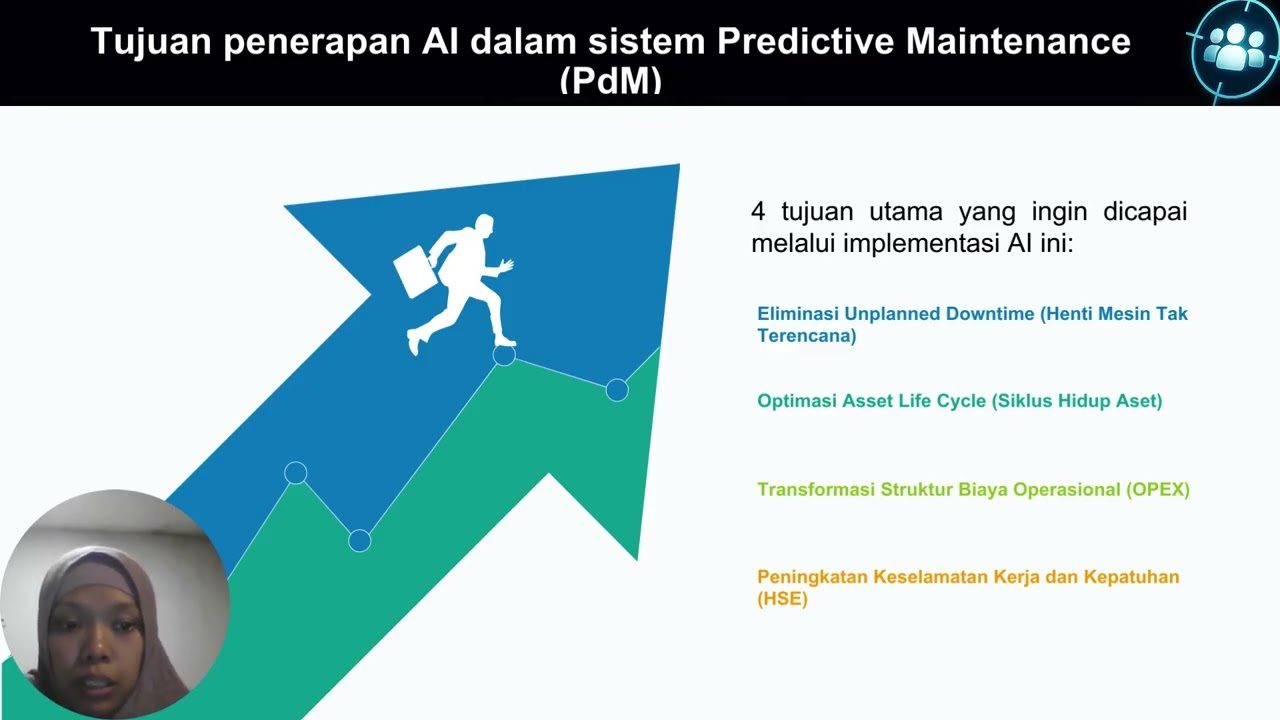 Tujuan penerapan AI dalam sistem Predictive Maintenance (PdM)

4 tujuan utama yang ingin dicapai melalui implementasi AI ini:

Eliminasi Unplanned Downtime (Henti Mesin Tak Terencana)

Optimasi Asset Life Cycle (Siklus Hidup Aset)

Transformasi Struktur Biaya Operasional (OPEX)

Peningkatan Keselamatan Kerja dan Kepatuhan (HSE)